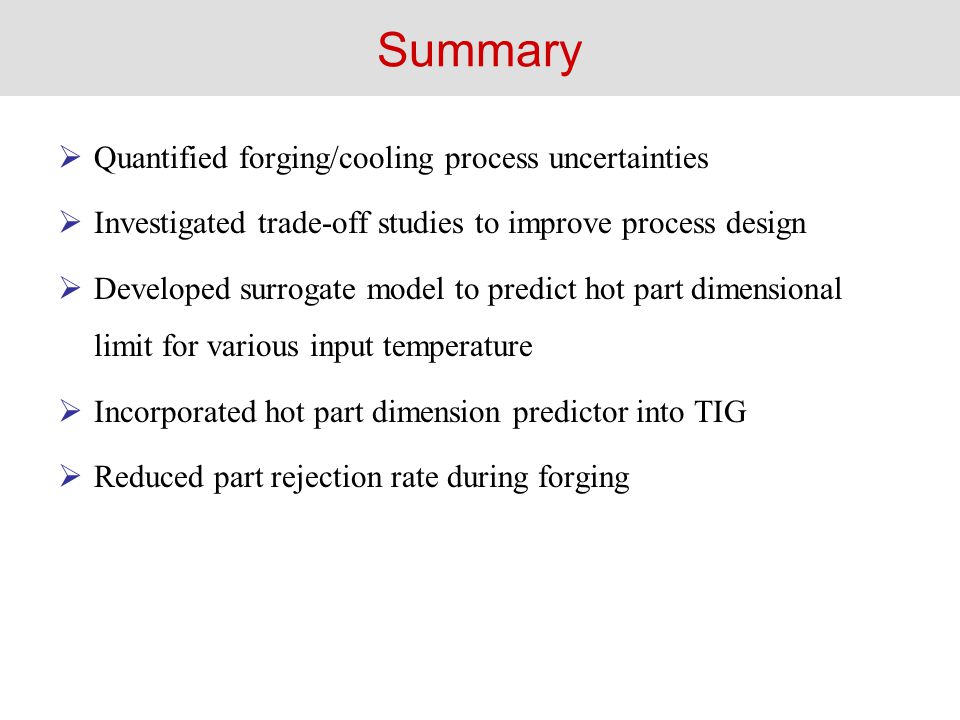 Summary

➢ Quantified forging/cooling process uncertainties

➢ Investigated trade-off studies to improve process design

➢ Developed surrogate model to predict hot part dimensional limit for various input temperature

➢ Incorporated hot part dimension predictor into TIG

➢ Reduced part rejection rate during forging